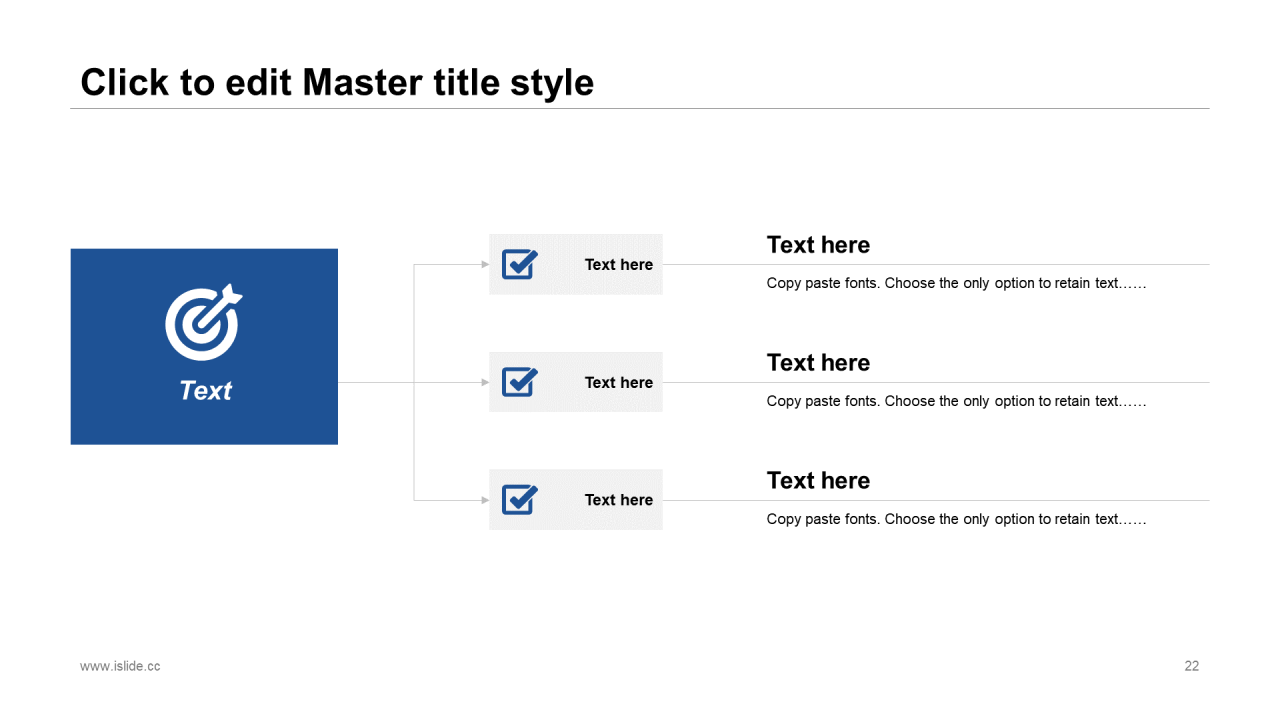 Click to edit Master title style

Text

Text here

Text here

Copy paste fonts. Choose the only option to retain text……

Text here

Text here

Copy paste fonts. Choose the only option to retain text……

Text here

Text here

Copy paste fonts. Choose the only option to retain text……

www.islide.cc

22